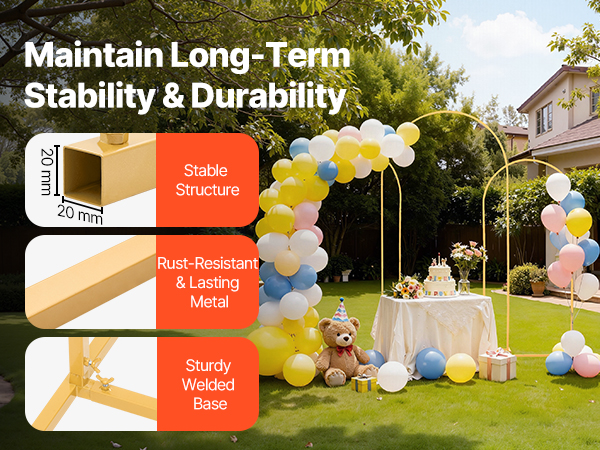 Maintain Long-Term Stability & Durability

20 mm
20 mm
Stable Structure

Rust-Resistant & Lasting Metal

Sturdy Welded Base